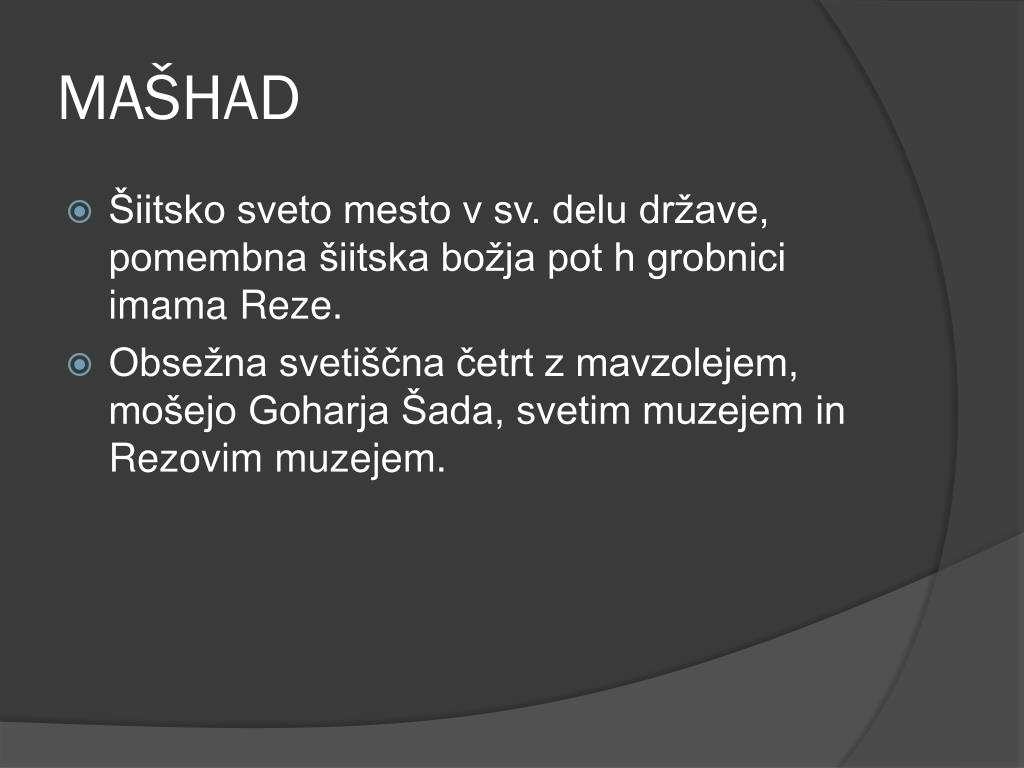 MAŠHAD

Šiitsko sveto mesto v sv. delu države, pomembna šiitska božja pot h grobnici imama Reze.

Obsežna svetiščna četrt z mavzolejem, mošejo Goharja Šada, svetim muzejem in Rezovim muzejem.